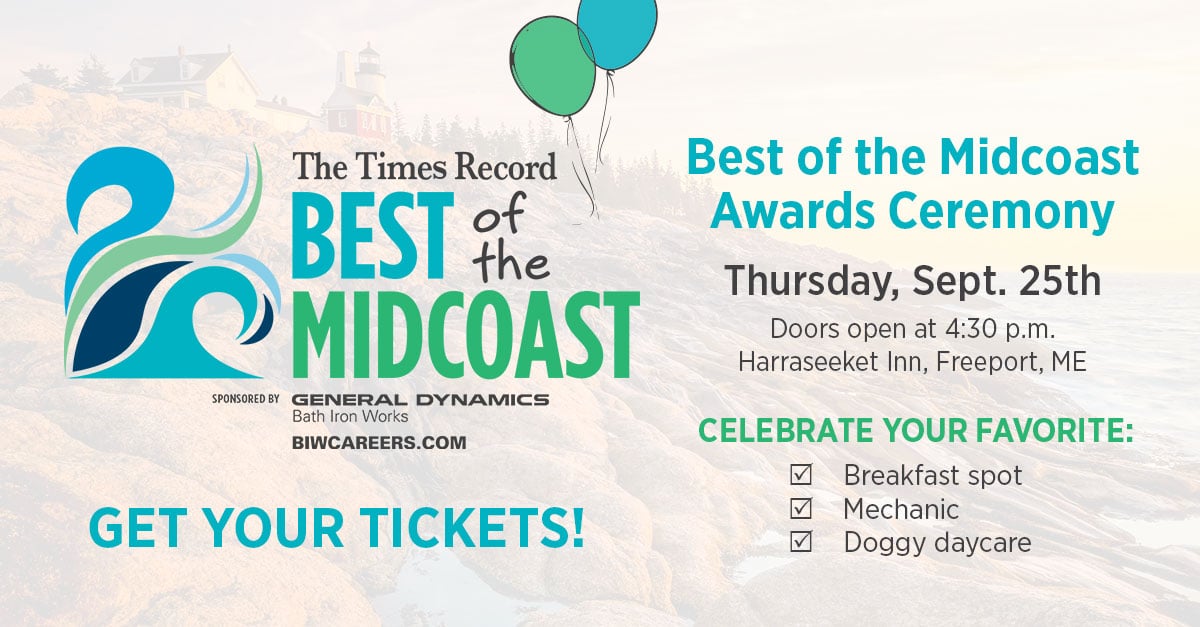 The Times Record
BEST of the MIDCOAST

SPONSORED BY GENERAL DYNAMICS
Bath Iron Works
BIWCAREERS.COM

GET YOUR TICKETS!

Best of the Midcoast Awards Ceremony

Thursday, Sept. 25th

Doors open at 4:30 p.m.
Harraseeket Inn, Freeport, ME

CELEBRATE YOUR FAVORITE:
☑ Breakfast spot
☑ Mechanic
☑ Doggy daycare